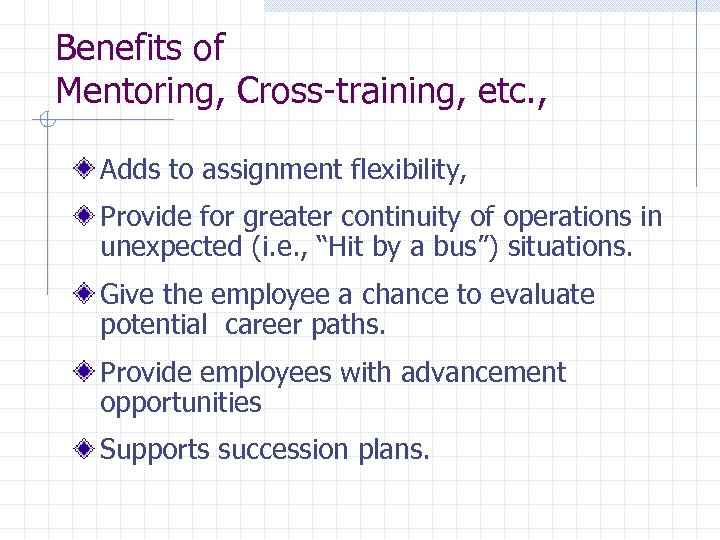 Benefits of
Mentoring, Cross-training, etc.,

Adds to assignment flexibility,

Provide for greater continuity of operations in unexpected (i.e., “Hit by a bus”) situations.

Give the employee a chance to evaluate potential career paths.

Provide employees with advancement opportunities

Supports succession plans.